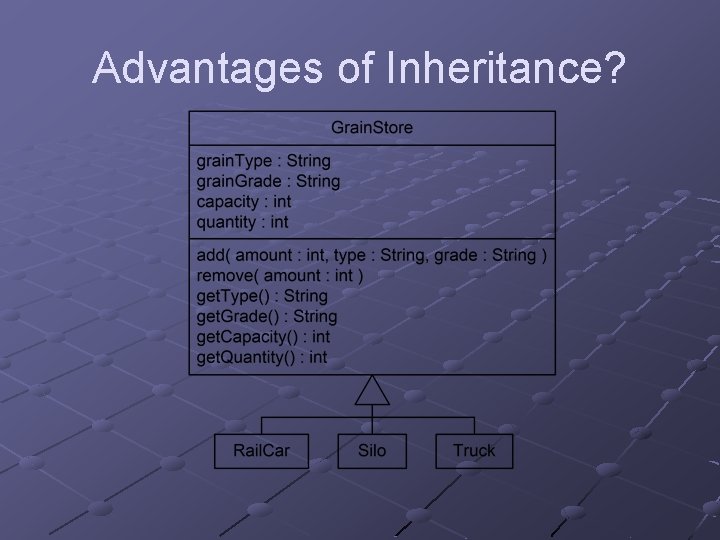 Advantages of Inheritance?

GrainStore

grainType : String
grainGrade : String
capacity : int
quantity : int

add( amount : int, type : String, grade : String )
remove( amount : int )
getType() : String
getGrade() : String
getCapacity() : int
getQuantity() : int

RailCar

Silo

Truck